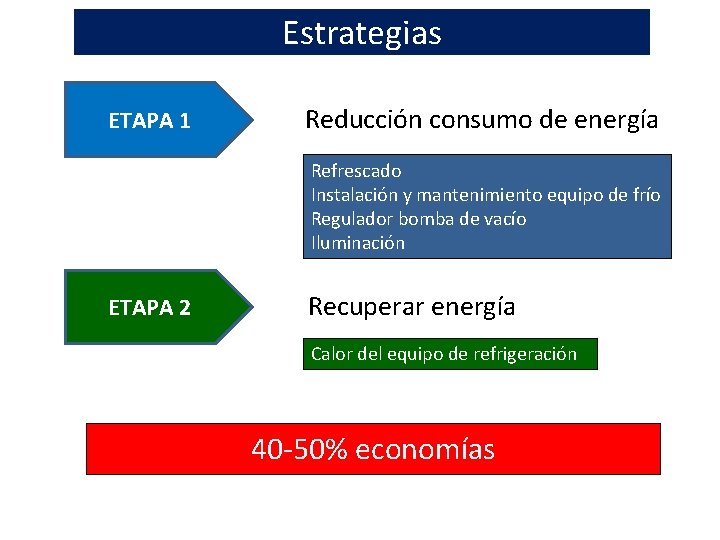 Estrategias

ETAPA 1

Reducción consumo de energía

Refrescado
Instalación y mantenimiento equipo de frío
Regulador bomba de vacío
Iluminación

ETAPA 2

Recuperar energía

Calor del equipo de refrigeración

40-50% economías